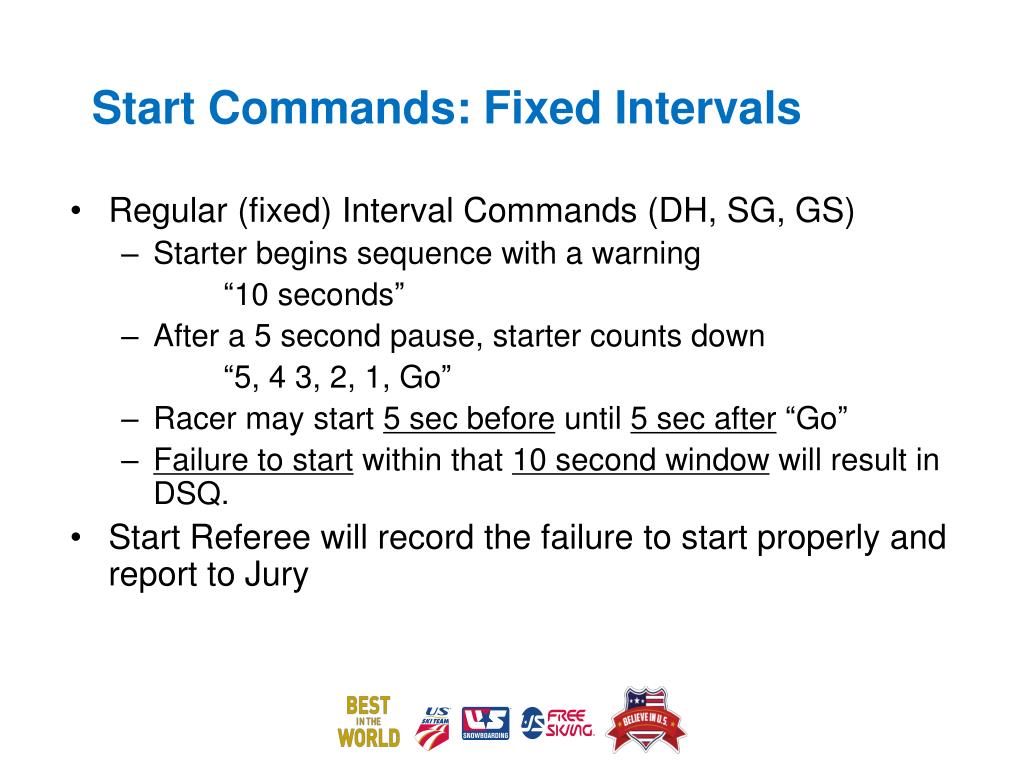 Start Commands: Fixed Intervals

• Regular (fixed) Interval Commands (DH, SG, GS)
– Starter begins sequence with a warning
“10 seconds”
– After a 5 second pause, starter counts down
“5, 4 3, 2, 1, Go”
– Racer may start 5 sec before until 5 sec after “Go”
– Failure to start within that 10 second window will result in DSQ.
• Start Referee will record the failure to start properly and report to Jury

BEST IN THE WORLD
US SKI TEAM
US SNOWBOARDING
US FREE SKIING
BELIEVE IN U.S.